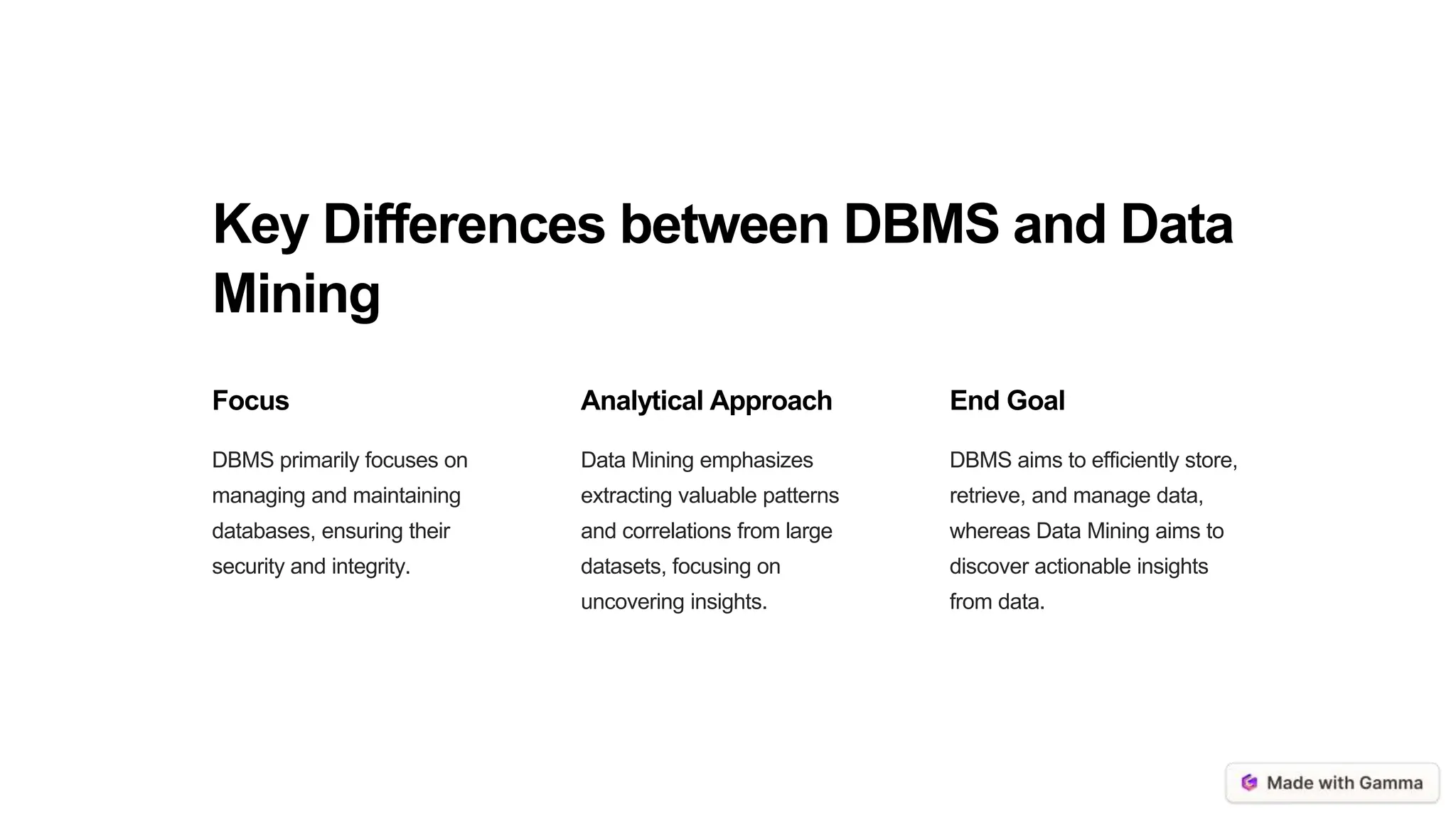 Key Differences between DBMS and Data Mining

Focus

DBMS primarily focuses on managing and maintaining databases, ensuring their security and integrity.

Analytical Approach

Data Mining emphasizes extracting valuable patterns and correlations from large datasets, focusing on uncovering insights.

End Goal

DBMS aims to efficiently store, retrieve, and manage data, whereas Data Mining aims to discover actionable insights from data.

Made with Gamma